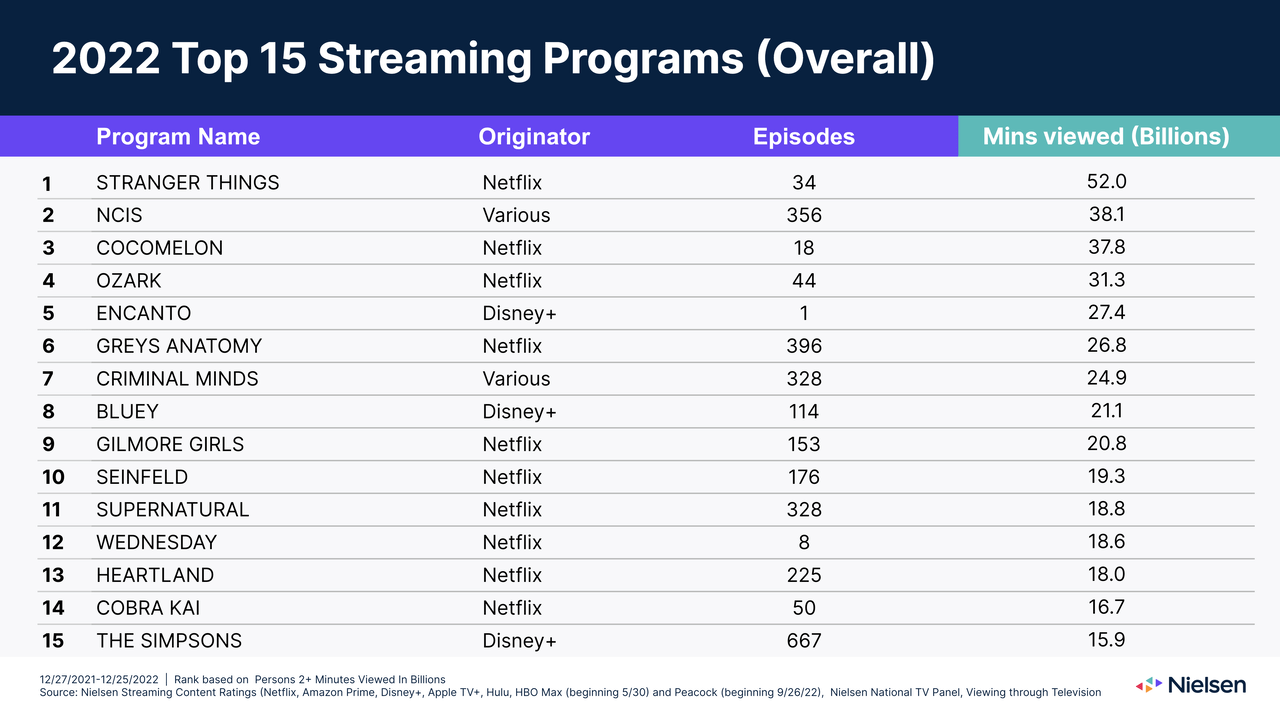 2022 Top 15 Streaming Programs (Overall)

| | Program Name | Originator | Episodes | Mins viewed (Billions) |
|---|---|---|---|---|
| 1 | STRANGER THINGS | Netflix | 34 | 52.0 |
| 2 | NCIS | Various | 356 | 38.1 |
| 3 | COCOMELON | Netflix | 18 | 37.8 |
| 4 | OZARK | Netflix | 44 | 31.3 |
| 5 | ENCANTO | Disney+ | 1 | 27.4 |
| 6 | GREYS ANATOMY | Netflix | 396 | 26.8 |
| 7 | CRIMINAL MINDS | Various | 328 | 24.9 |
| 8 | BLUEY | Disney+ | 114 | 21.1 |
| 9 | GILMORE GIRLS | Netflix | 153 | 20.8 |
| 10 | SEINFELD | Netflix | 176 | 19.3 |
| 11 | SUPERNATURAL | Netflix | 328 | 18.8 |
| 12 | WEDNESDAY | Netflix | 8 | 18.6 |
| 13 | HEARTLAND | Netflix | 225 | 18.0 |
| 14 | COBRA KAI | Netflix | 50 | 16.7 |
| 15 | THE SIMPSONS | Disney+ | 667 | 15.9 |

12/27/2021-12/25/2022 | Rank based on Persons 2+ Minutes Viewed In Billions
Source: Nielsen Streaming Content Ratings (Netflix, Amazon Prime, Disney+, Apple TV+, Hulu, HBO Max (beginning 5/30) and Peacock (beginning 9/26/22), Nielsen National TV Panel, Viewing through Television

Nielsen